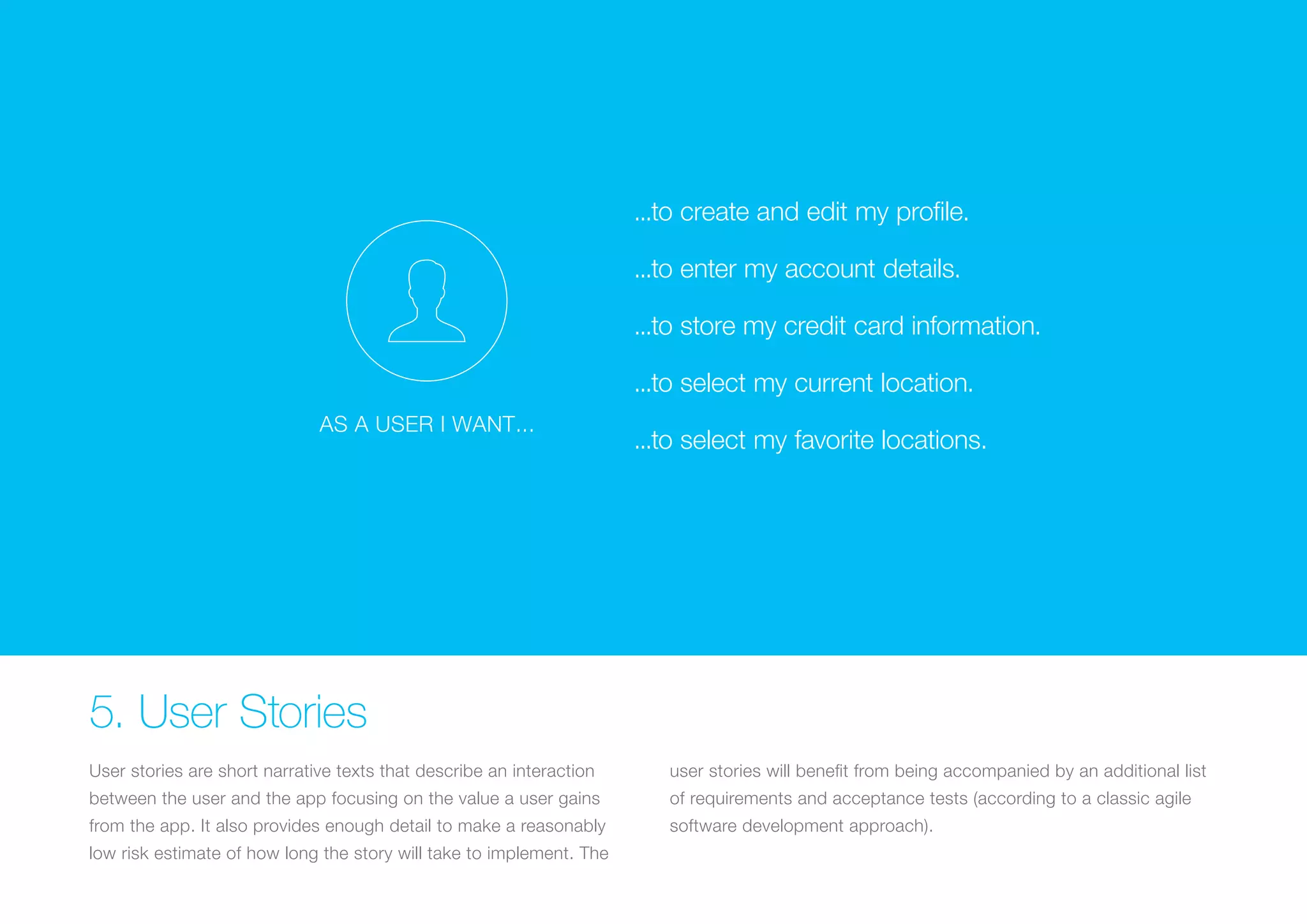 AS A USER I WANT...

...to create and edit my profile.

...to enter my account details.

...to store my credit card information.

...to select my current location.

...to select my favorite locations.

5. User Stories

User stories are short narrative texts that describe an interaction between the user and the app focusing on the value a user gains from the app. It also provides enough detail to make a reasonably low risk estimate of how long the story will take to implement. The user stories will benefit from being accompanied by an additional list of requirements and acceptance tests (according to a classic agile software development approach).